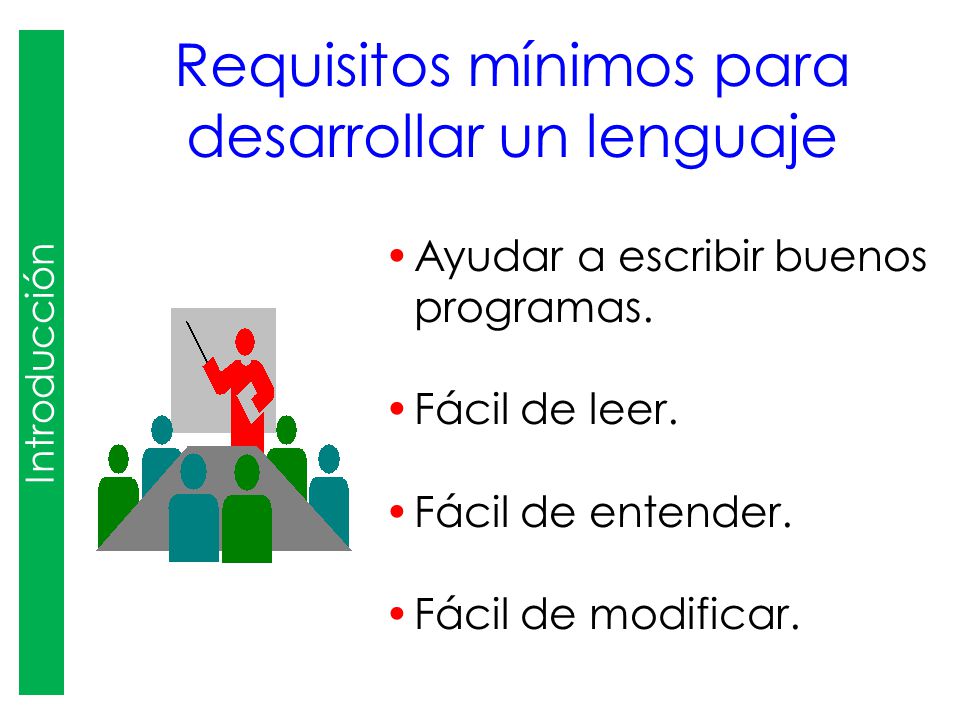 Introducción

Requisitos mínimos para desarrollar un lenguaje

• Ayudar a escribir buenos programas.

• Fácil de leer.

• Fácil de entender.

• Fácil de modificar.